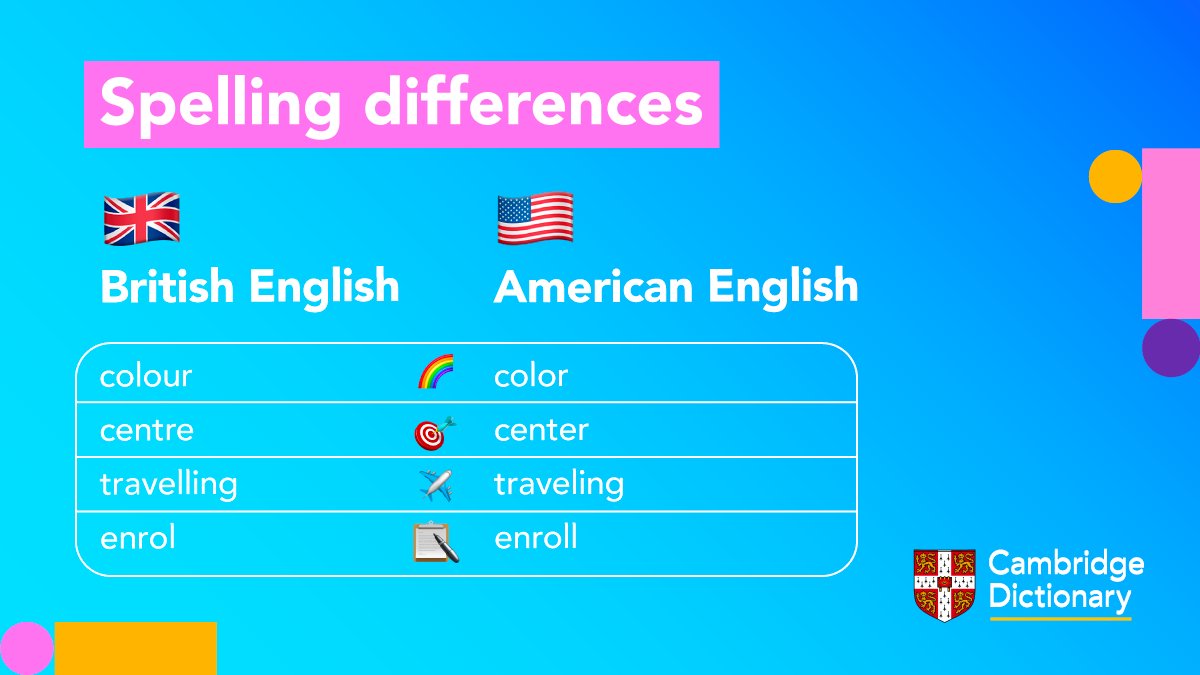 Spelling differences

| British English | American English |
|---|---|
| colour | color |
| centre | center |
| travelling | traveling |
| enrol | enroll |

Cambridge Dictionary